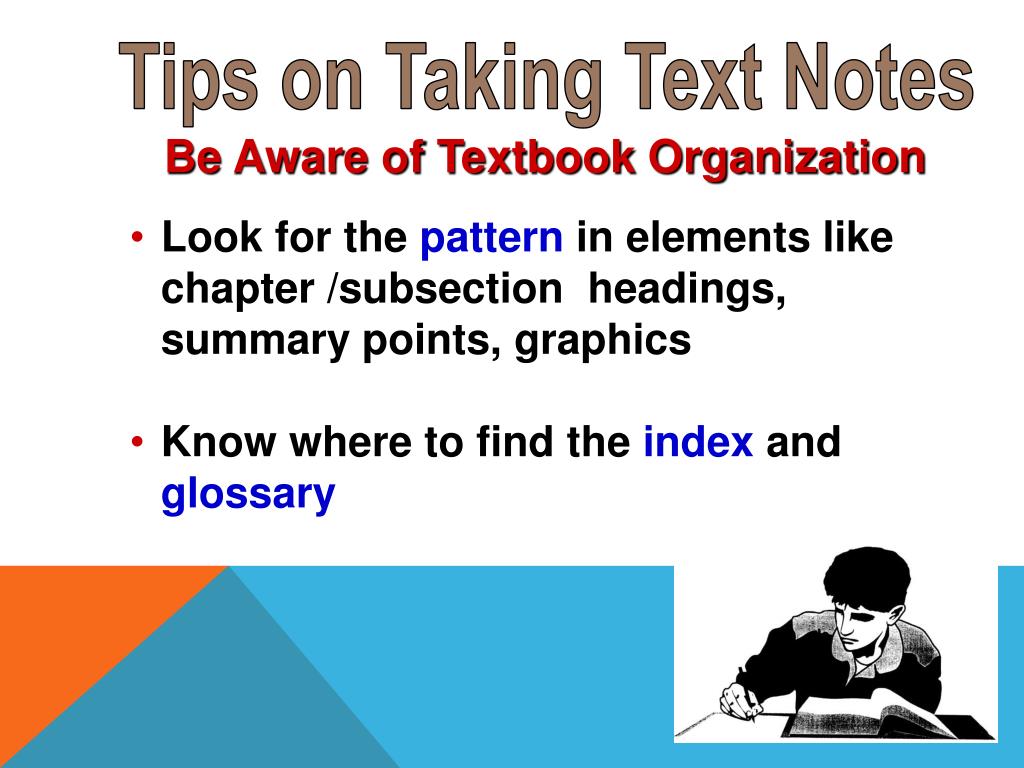 Tips on Taking Text Notes
Be Aware of Textbook Organization

• Look for the pattern in elements like chapter /subsection headings, summary points, graphics

• Know where to find the index and glossary